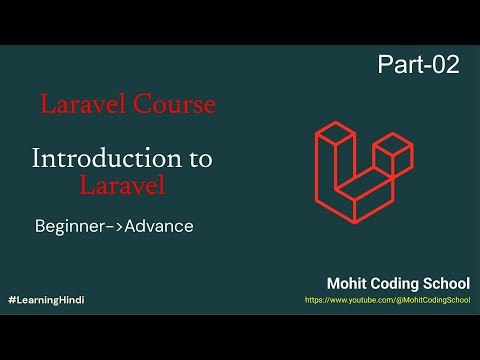 Part-02

Laravel Course

Introduction to Laravel

Beginner->Advance

Mohit Coding School

#LearningHindi

https://www.youtube.com/@MohitCodingSchool